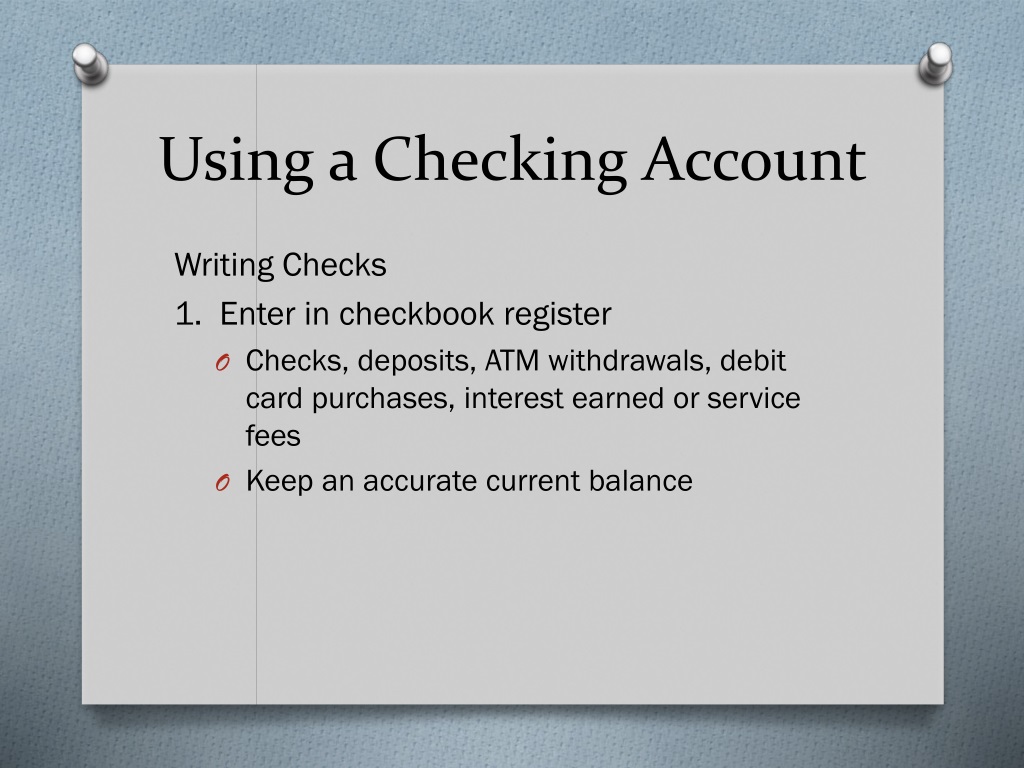 Using a Checking Account

Writing Checks

1. Enter in checkbook register

O Checks, deposits, ATM withdrawals, debit card purchases, interest earned or service fees

O Keep an accurate current balance